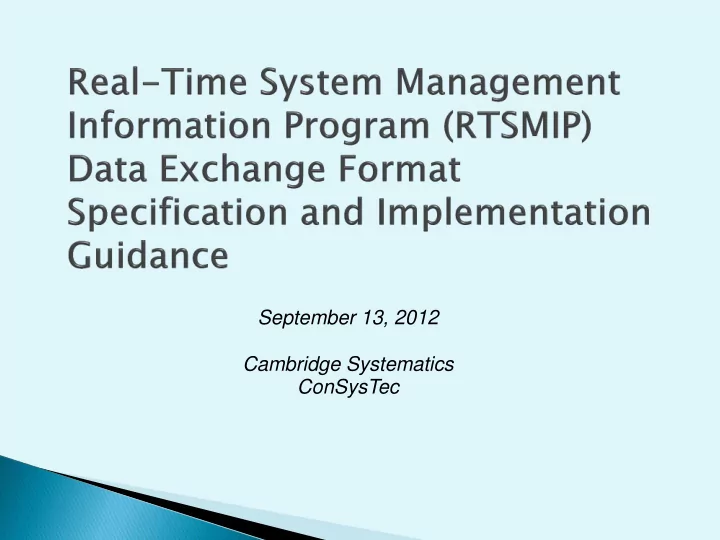 Real-Time System Management Information Program (RTSMIP) Data Exchange Format Specification and Implementation Guidance

September 13, 2012

Cambridge Systematics
ConSysTec